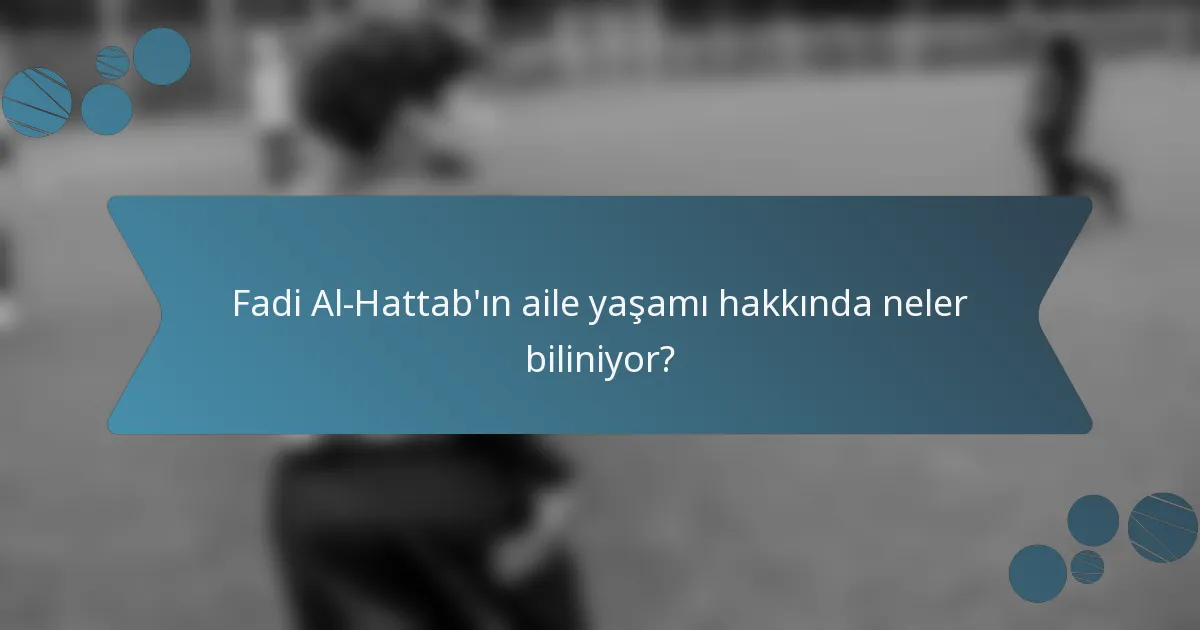 Fadi Al-Hattab'ın aile yaşamı hakkında neler biliniyor?